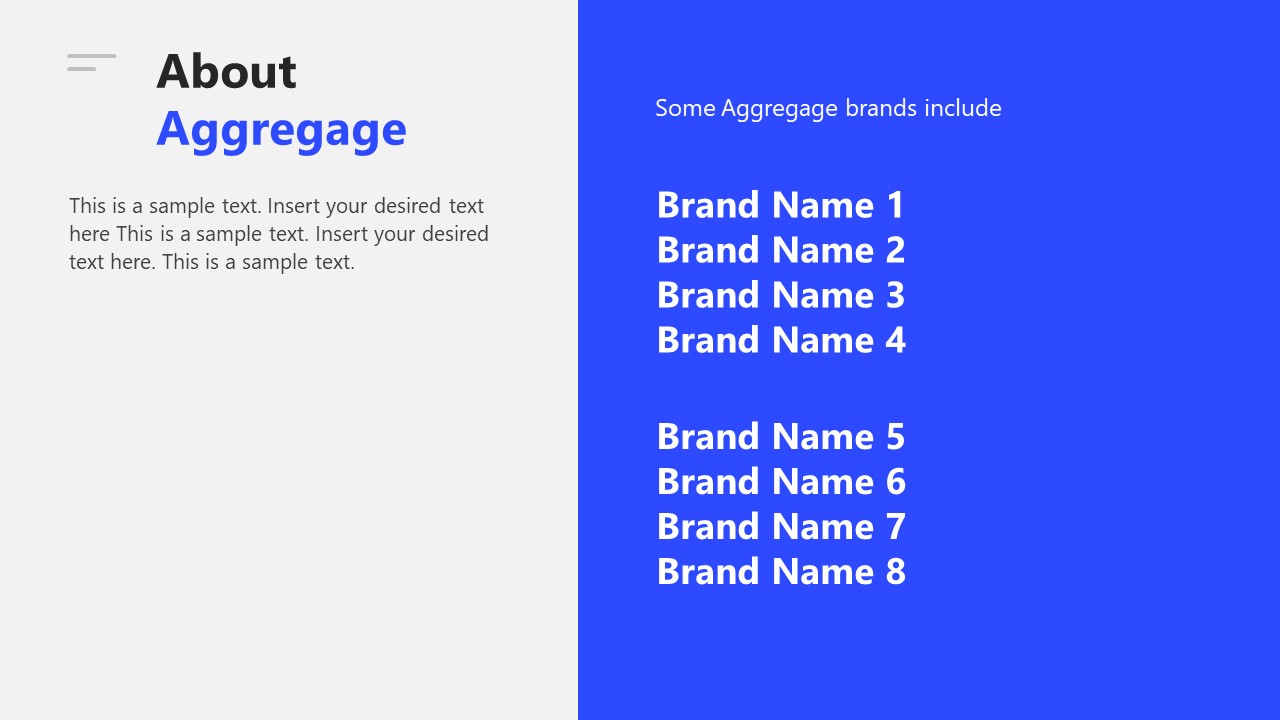 About
Aggregage

This is a sample text. Insert your desired text here This is a sample text. Insert your desired text here. This is a sample text.

Some Aggregage brands include

Brand Name 1
Brand Name 2
Brand Name 3
Brand Name 4

Brand Name 5
Brand Name 6
Brand Name 7
Brand Name 8